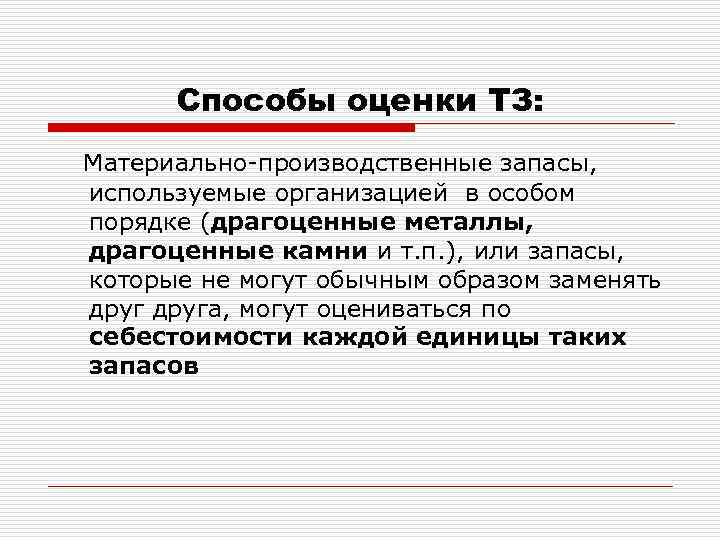 Способы оценки ТЗ:

Материально-производственные запасы, используемые организацией в особом порядке (драгоценные металлы, драгоценные камни и т.п.), или запасы, которые не могут обычным образом заменять друг друга, могут оцениваться по себестоимости каждой единицы таких запасов